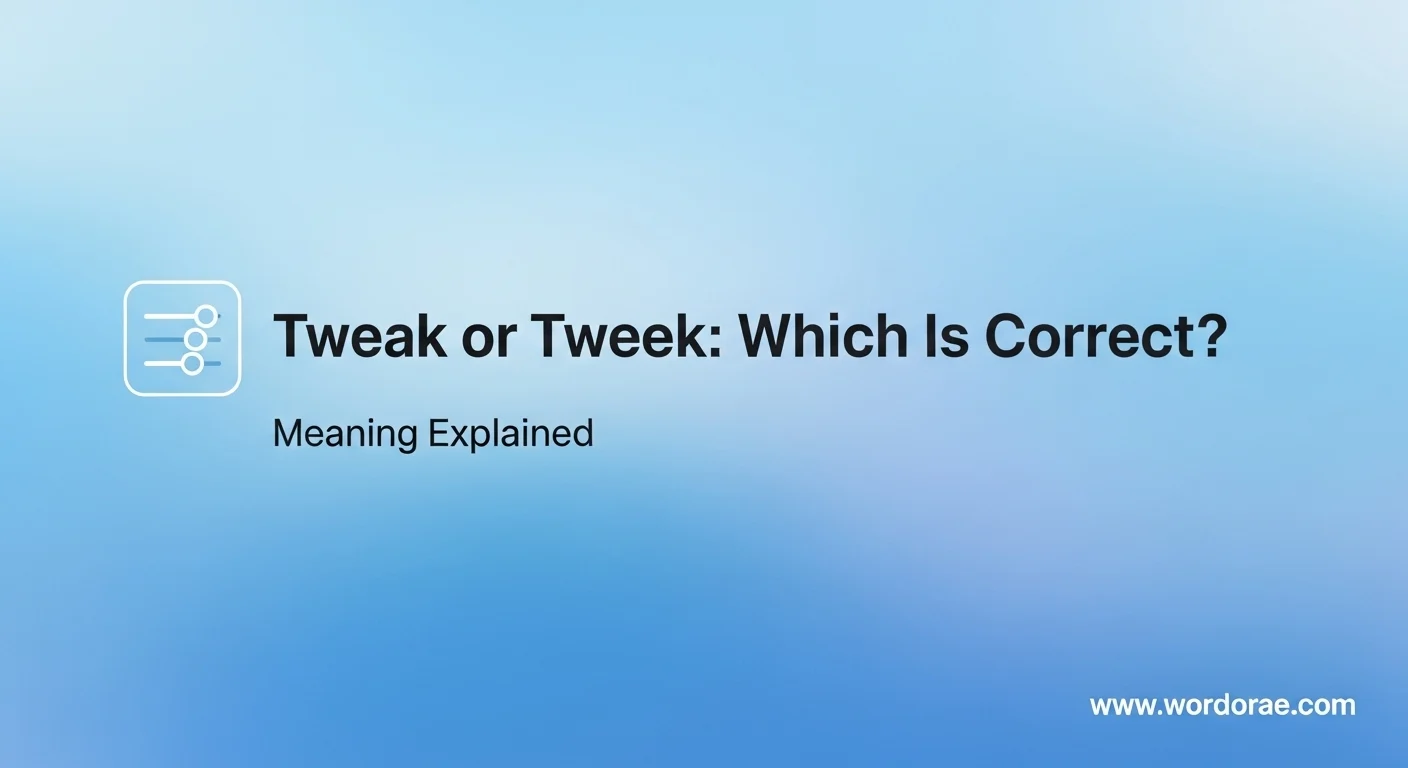 Tweak or Tweek: Which Is Correct?

Meaning Explained

www.wordorae.com